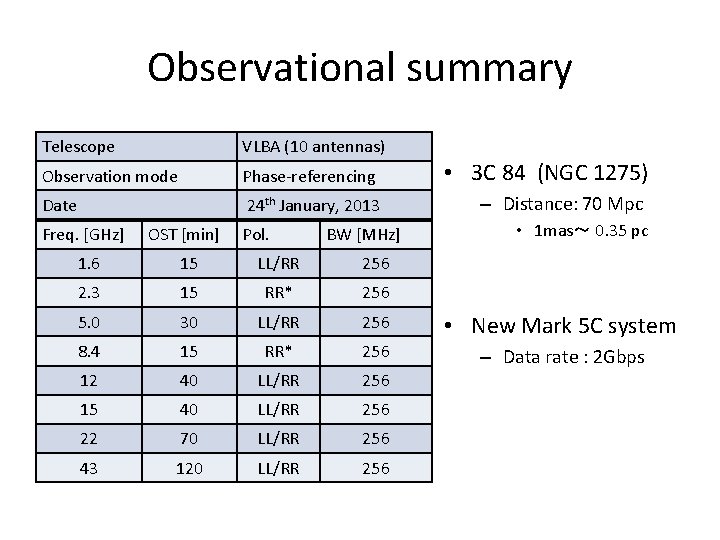 Observational summary

| Telescope | | VLBA (10 antennas) | |
|---|---|---|---|
| Observation mode | | Phase-referencing | |
| Date | | 24$^{th}$ January, 2013 | |
| Freq. [GHz] | OST [min] | Pol. | BW [MHz] |
| 1.6 | 15 | LL/RR | 256 |
| 2.3 | 15 | RR* | 256 |
| 5.0 | 30 | LL/RR | 256 |
| 8.4 | 15 | RR* | 256 |
| 12 | 40 | LL/RR | 256 |
| 15 | 40 | LL/RR | 256 |
| 22 | 70 | LL/RR | 256 |
| 43 | 120 | LL/RR | 256 |

• 3C 84 (NGC 1275)
– Distance: 70 Mpc
• 1mas～ 0.35 pc

• New Mark 5C system
– Data rate : 2Gbps